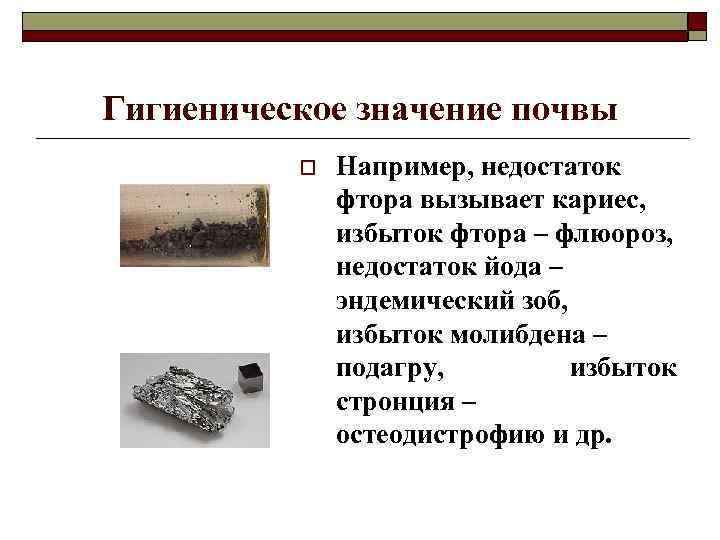 Гигиеническое значение почвы

Например, недостаток фтора вызывает кариес, избыток фтора – флюороз, недостаток йода – эндемический зоб, избыток молибдена – подагру, избыток стронция – остеодистрофию и др.